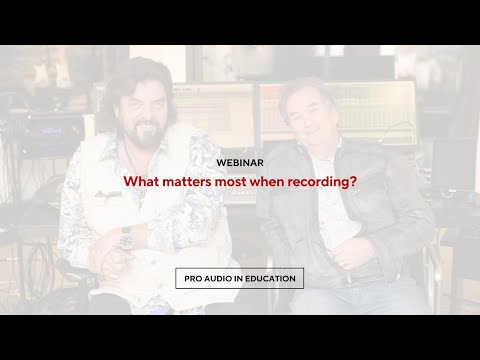 WEBINAR

What matters most when recording?

PRO AUDIO IN EDUCATION